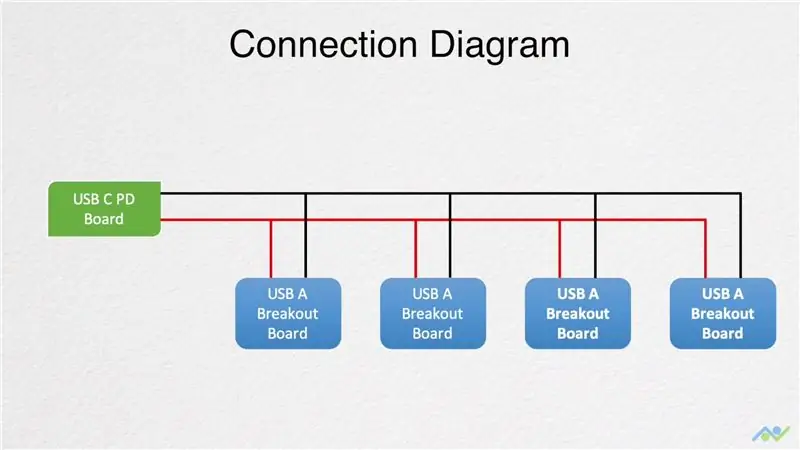 Connection Diagram

USB C PD Board

USB A Breakout Board

USB A Breakout Board

USB A Breakout Board

USB A Breakout Board